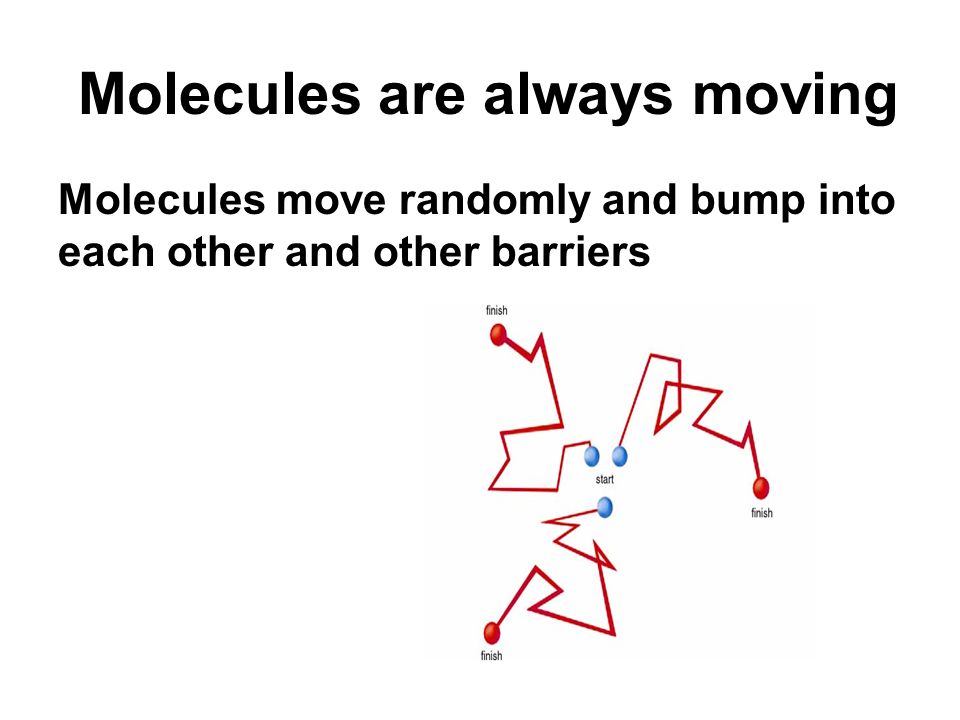 Molecules are always moving

Molecules move randomly and bump into each other and other barriers

finish

start

finish

finish